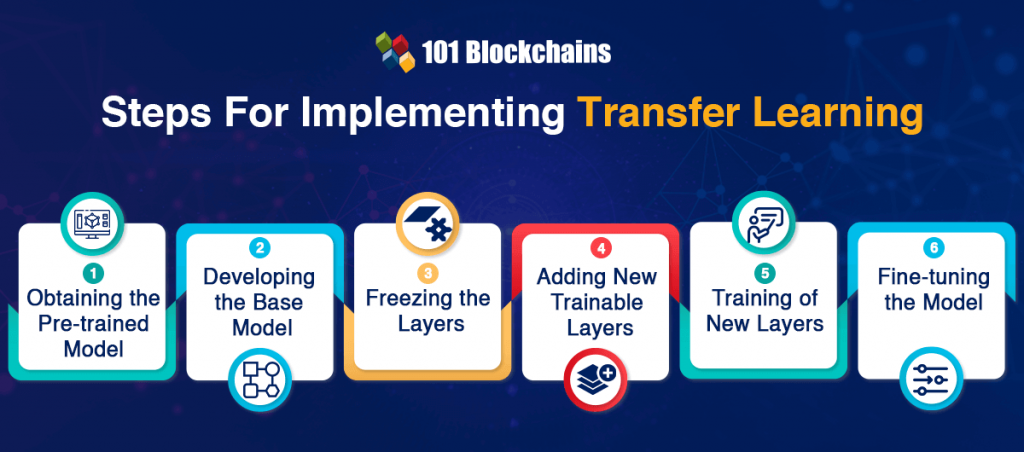 101 Blockchains

Steps For Implementing Transfer Learning

1
Obtaining the Pre-trained Model

2
Developing the Base Model

3
Freezing the Layers

4
Adding New Trainable Layers

5
Training of New Layers

6
Fine-tuning the Model